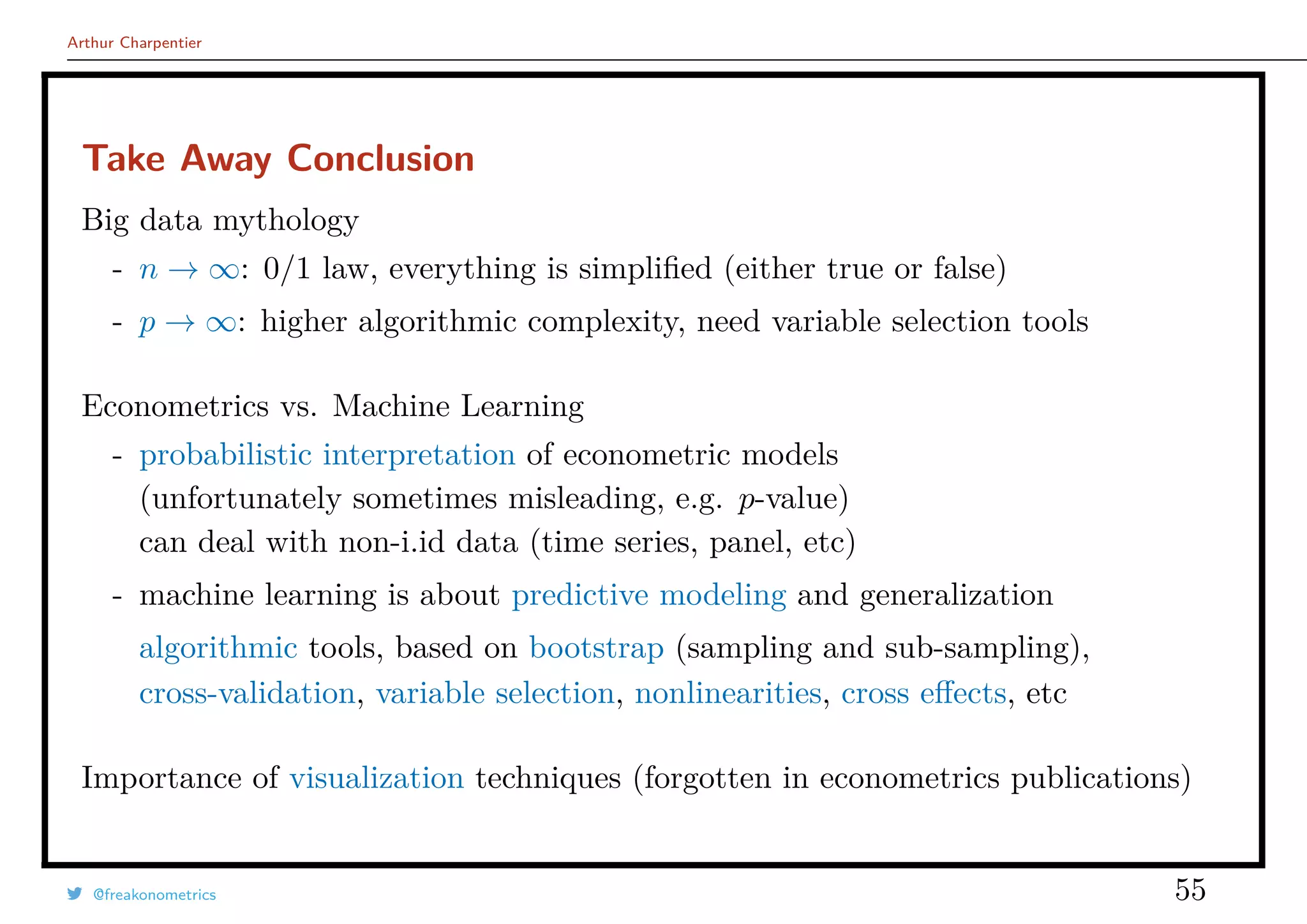 Arthur Charpentier

Take Away Conclusion

Big data mythology

- $n \to \infty$: 0/1 law, everything is simplified (either true or false)

- $p \to \infty$: higher algorithmic complexity, need variable selection tools

Econometrics vs. Machine Learning

- probabilistic interpretation of econometric models (unfortunately sometimes misleading, e.g. $p$-value) can deal with non-i.id data (time series, panel, etc)

- machine learning is about predictive modeling and generalization

algorithmic tools, based on bootstrap (sampling and sub-sampling), cross-validation, variable selection, nonlinearities, cross effects, etc

Importance of visualization techniques (forgotten in econometrics publications)

@freakonometrics

55